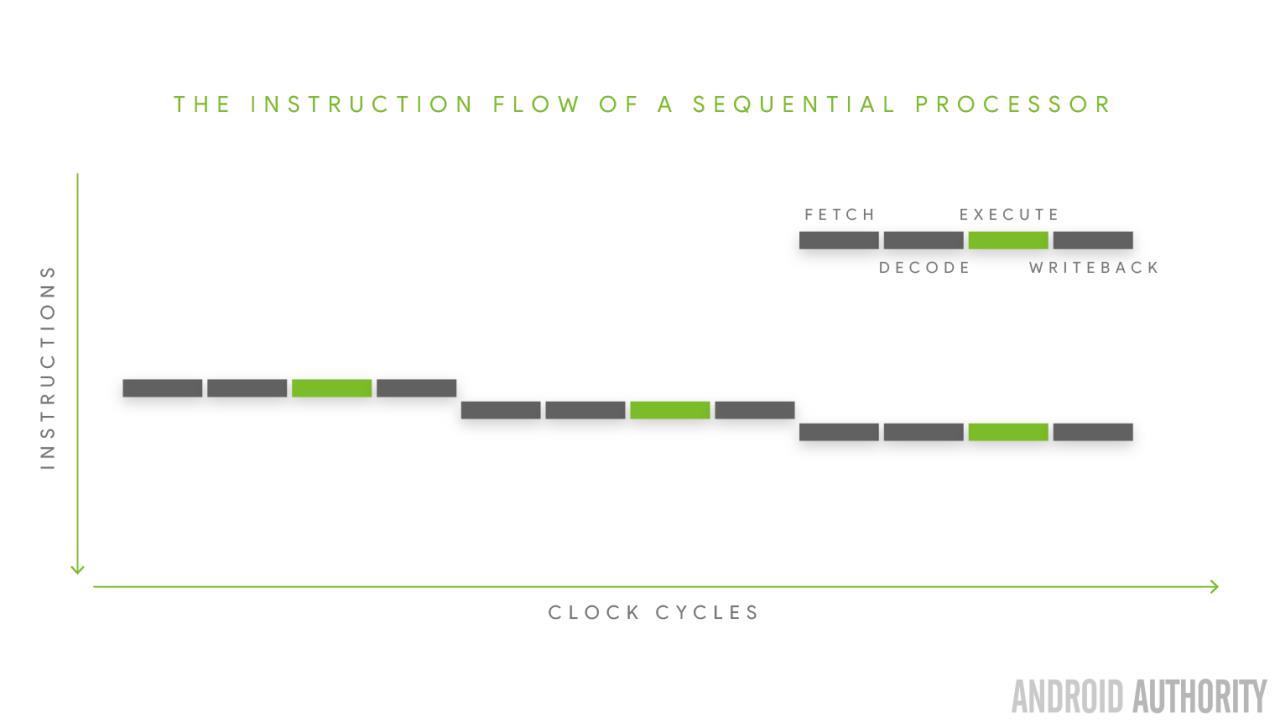 THE INSTRUCTION FLOW OF A SEQUENTIAL PROCESSOR

FETCH EXECUTE

DECODE WRITEBACK

INSTRUCTIONS

CLOCK CYCLES

ANDROID AUTHORITY